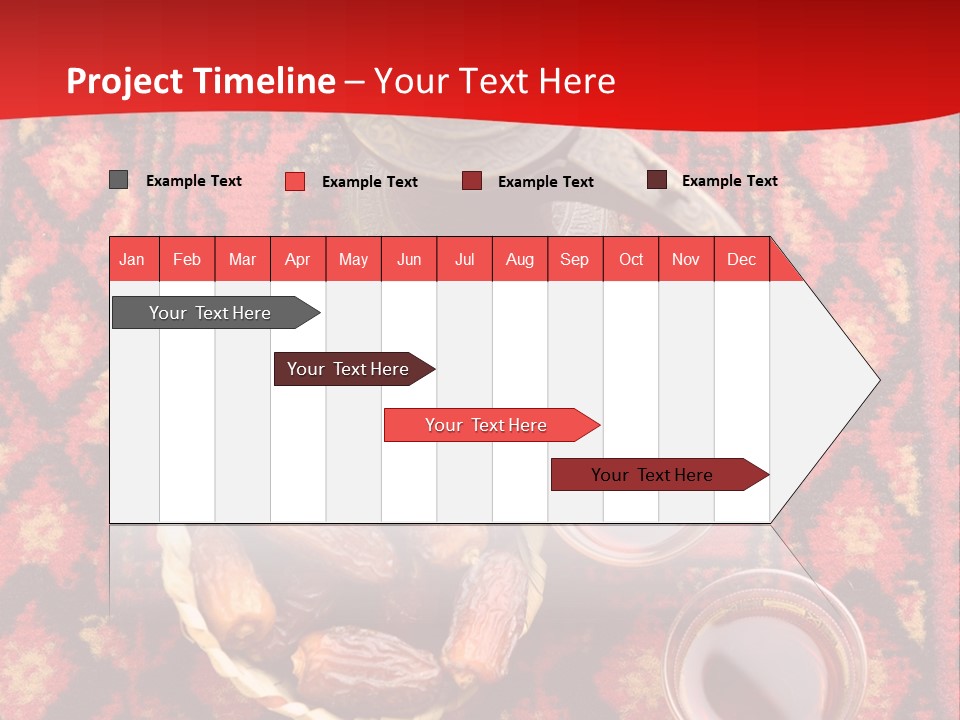 Project Timeline – Your Text Here

Example Text
Example Text
Example Text
Example Text

| Jan | Feb | Mar | Apr | May | Jun | Jul | Aug | Sep | Oct | Nov | Dec |
|---|---|---|---|---|---|---|---|---|---|---|---|

Your Text Here
Your Text Here
Your Text Here
Your Text Here